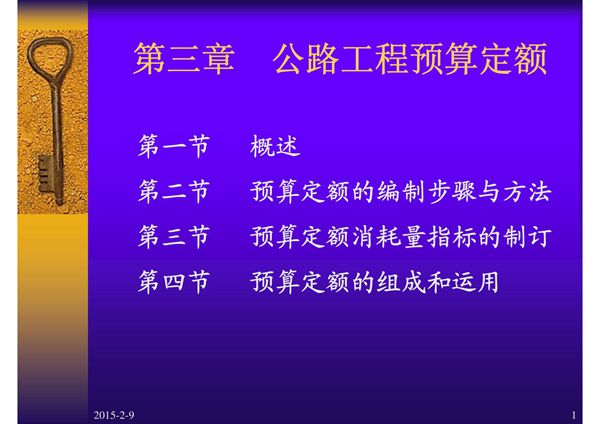 第三章　公路工程预算定额

第一节　概述

第二节　预算定额的编制步骤与方法

第三节　预算定额消耗量指标的制订

第四节　预算定额的组成和运用

2015-2-9

1